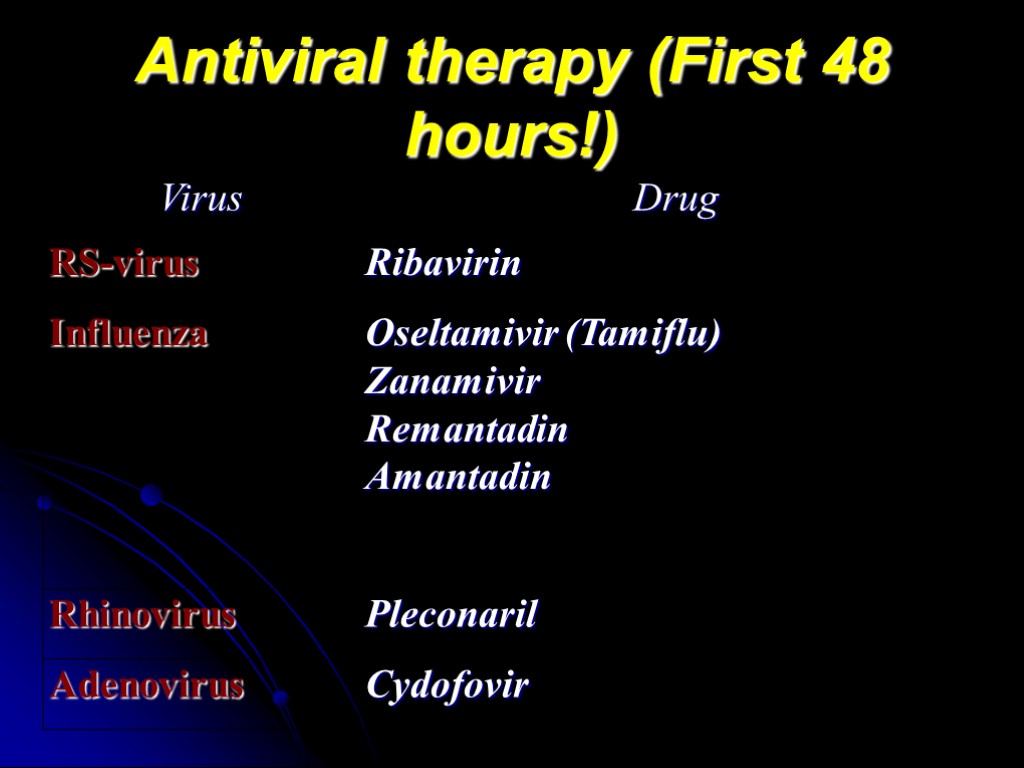 Antiviral therapy (First 48 hours!)

| Virus | Drug |
|---|---|
| RS-virus | Ribavirin |
| Influenza | Oseltamivir (Tamiflu) Zanamivir Remantadin Amantadin |
| Rhinovirus | Pleconaril |
| Adenovirus | Cydofovir |